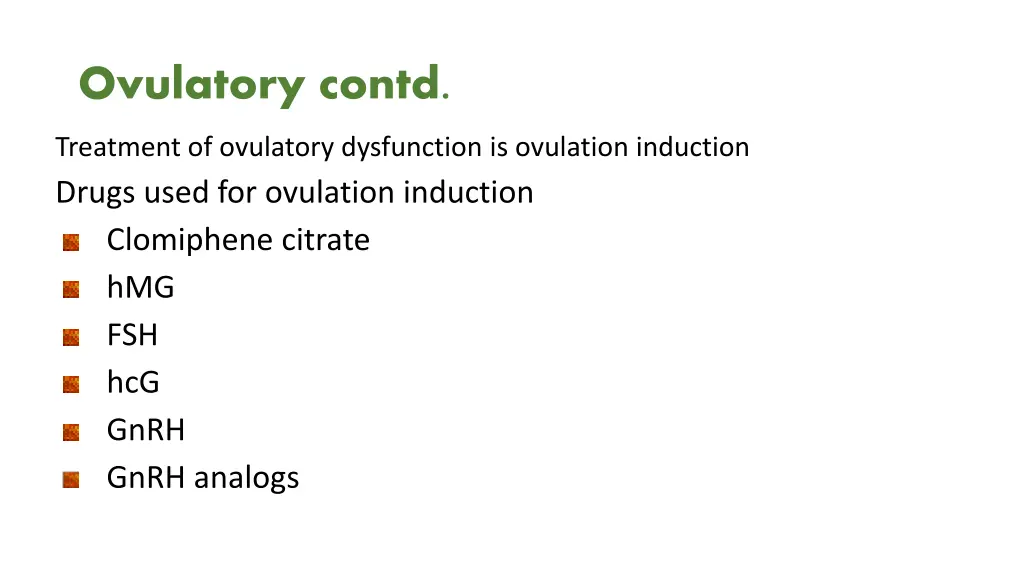 Ovulatory contd.

Treatment of ovulatory dysfunction is ovulation induction

Drugs used for ovulation induction

- Clomiphene citrate
- hMG
- FSH
- hcG
- GnRH
- GnRH analogs